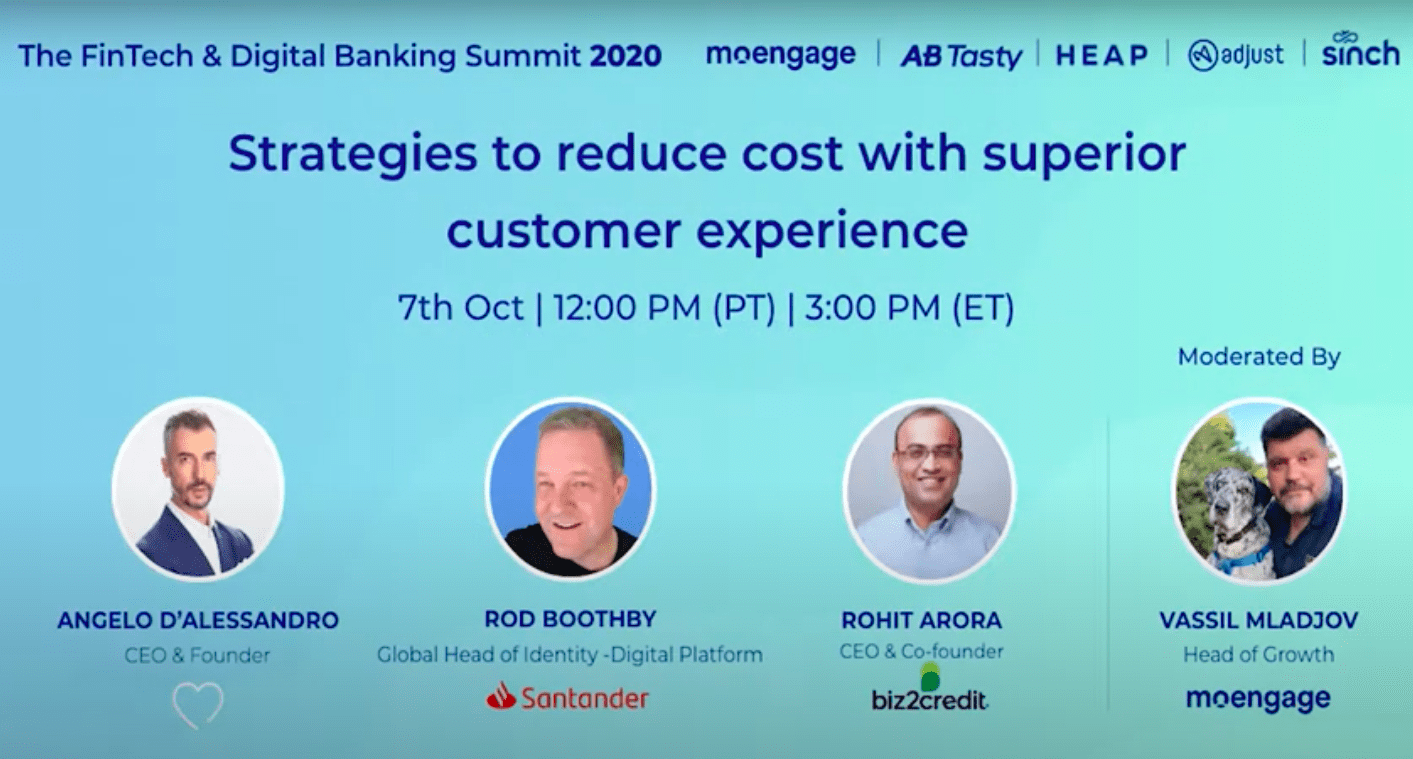 The FinTech & Digital Banking Summit 2020 moengage | AB Tasty | HEAP | adjust | sinch

Strategies to reduce cost with superior customer experience

7th Oct | 12:00 PM (PT) | 3:00 PM (ET)

Moderated By

ANGELO D'ALESSANDRO
CEO & Founder

ROD BOOTHBY
Global Head of Identity -Digital Platform
Santander

ROHIT ARORA
CEO & Co-founder
biz2credit

VASSIL MLADJOV
Head of Growth
moengage